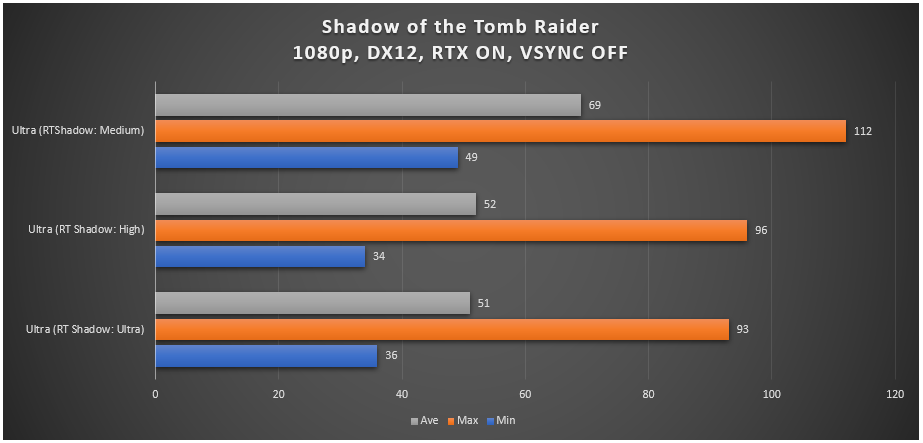 Shadow of the Tomb Raider
1080p, DX12, RTX ON, VSYNC OFF

Ultra (RTShadow: Medium)
69
112
49

Ultra (RT Shadow: High)
52
96
34

Ultra (RT Shadow: Ultra)
51
93
36

0 20 40 60 80 100 120

Ave Max Min